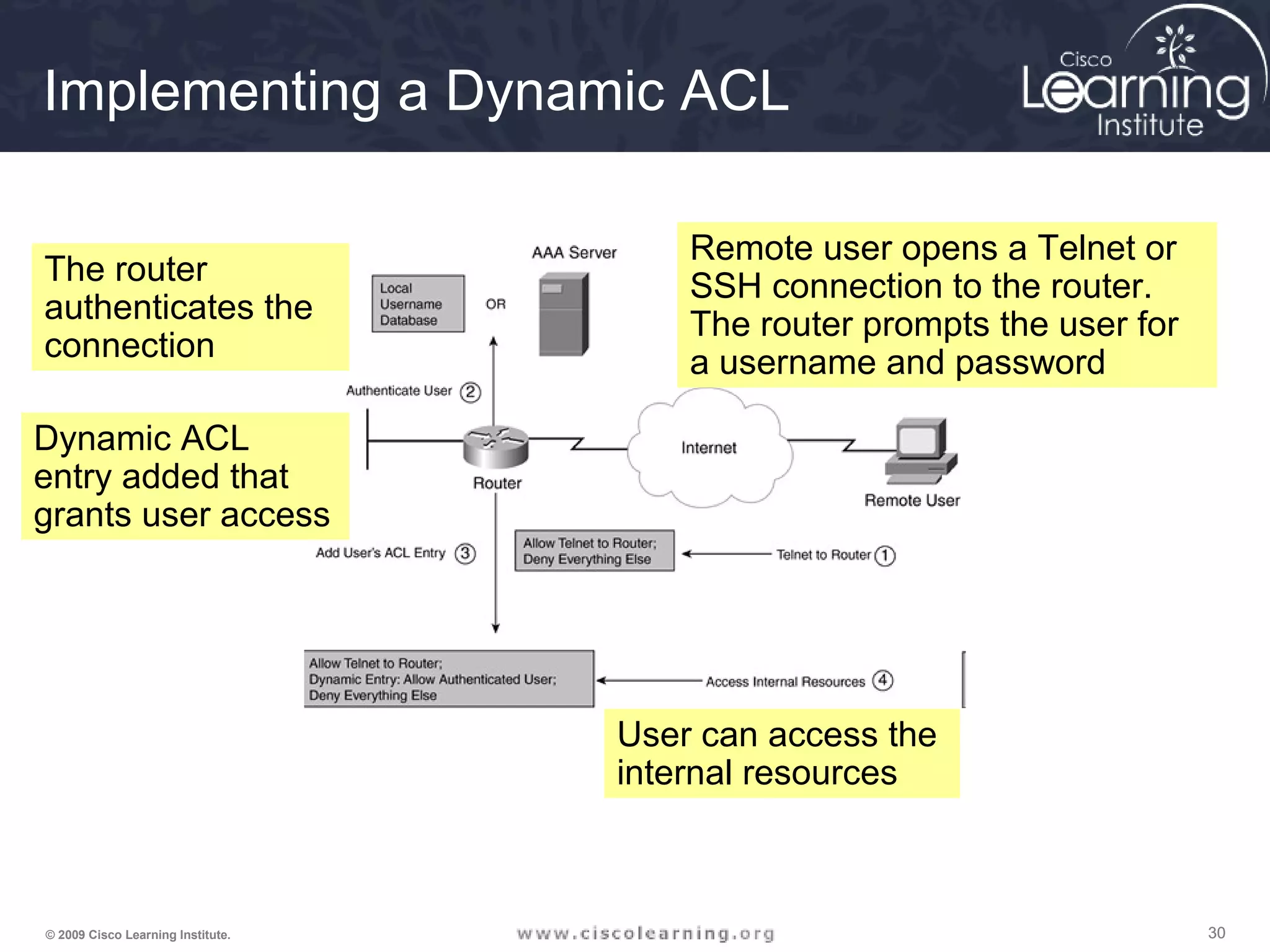 Implementing a Dynamic ACL

Cisco Learning Institute

The router authenticates the connection

Local Username Database

OR

AAA Server

Remote user opens a Telnet or SSH connection to the router. The router prompts the user for a username and password

Authenticate User ②

Dynamic ACL entry added that grants user access

Router

Internet

Remote User

Add User's ACL Entry ③

Allow Telnet to Router; Deny Everything Else

Telnet to Router ①

Allow Telnet to Router; Dynamic Entry: Allow Authenticated User; Deny Everything Else

Access Internal Resources ④

User can access the internal resources

© 2009 Cisco Learning Institute.

www.ciscolearning.org

30